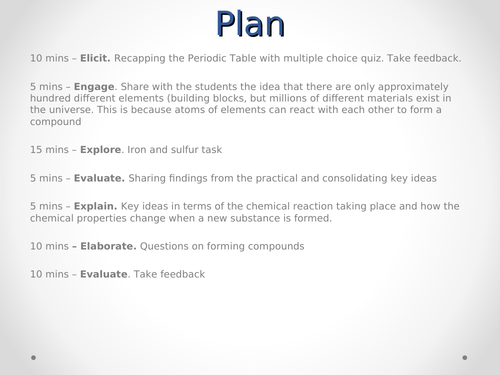 Plan

10 mins – Elicit. Recapping the Periodic Table with multiple choice quiz. Take feedback.

5 mins – Engage. Share with the students the idea that there are only approximately hundred different elements (building blocks, but millions of different materials exist in the universe. This is because atoms of elements can react with each other to form a compound

15 mins – Explore. Iron and sulfur task

5 mins – Evaluate. Sharing findings from the practical and consolidating key ideas

5 mins – Explain. Key ideas in terms of the chemical reaction taking place and how the chemical properties change when a new substance is formed.

10 mins – Elaborate. Questions on forming compounds

10 mins – Evaluate. Take feedback